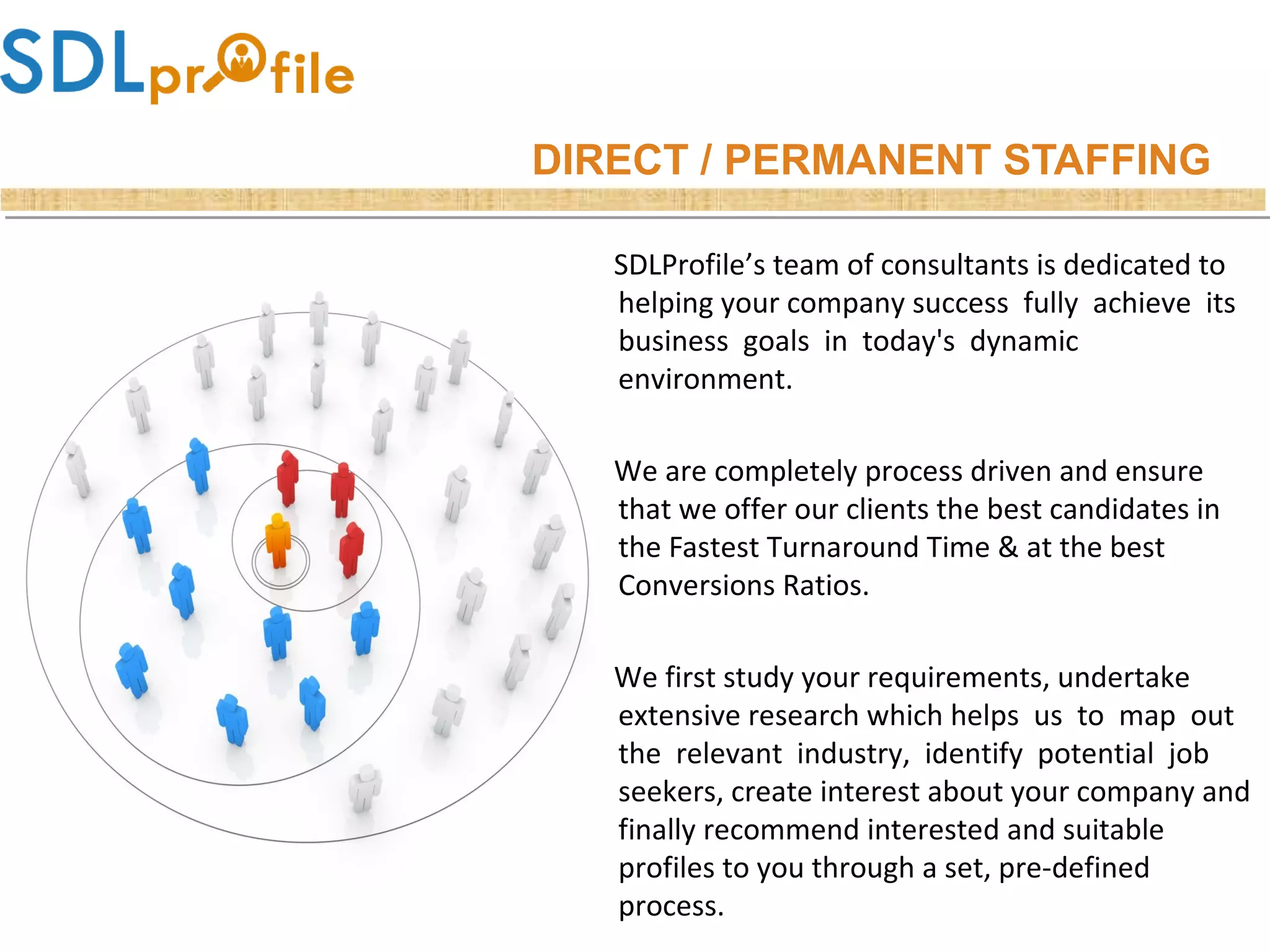 SDLprofile

DIRECT / PERMANENT STAFFING

SDLProfile's team of consultants is dedicated to helping your company success fully achieve its business goals in today's dynamic environment.

We are completely process driven and ensure that we offer our clients the best candidates in the Fastest Turnaround Time & at the best Conversions Ratios.

We first study your requirements, undertake extensive research which helps us to map out the relevant industry, identify potential job seekers, create interest about your company and finally recommend interested and suitable profiles to you through a set, pre-defined process.